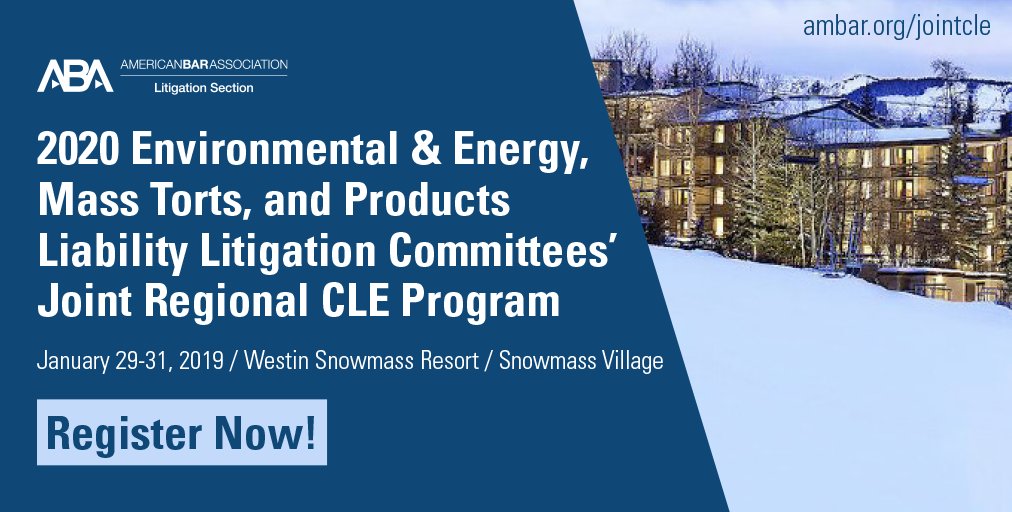 ambar.org/jointcle

ABA AMERICANBARASSOCIATION
Litigation Section

2020 Environmental & Energy, Mass Torts, and Products Liability Litigation Committees' Joint Regional CLE Program

January 29-31, 2019 / Westin Snowmass Resort / Snowmass Village

Register Now!